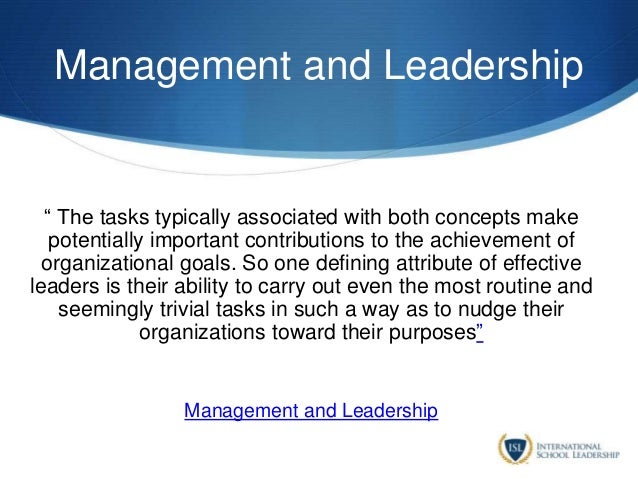 Management and Leadership

“ The tasks typically associated with both concepts make potentially important contributions to the achievement of organizational goals. So one defining attribute of effective leaders is their ability to carry out even the most routine and seemingly trivial tasks in such a way as to nudge their organizations toward their purposes”

Management and Leadership

ISL
INTERNATIONAL SCHOOL LEADERSHIP